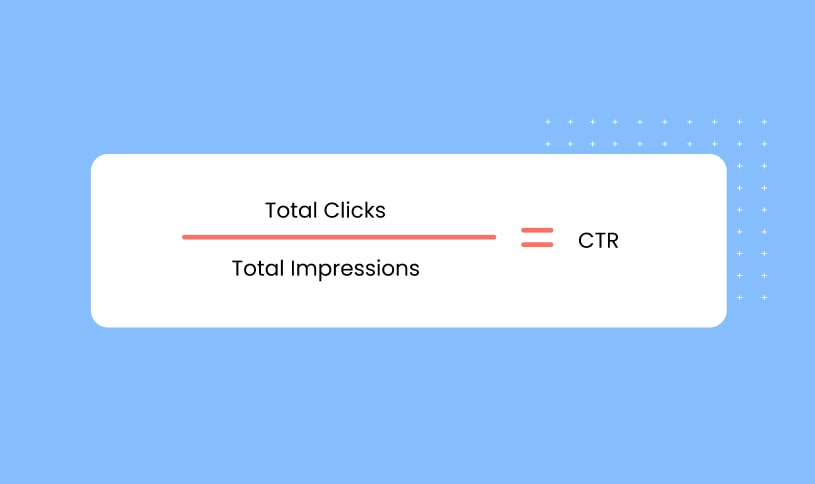 $\frac{\text{Total Clicks}}{\text{Total Impressions}} = \text{CTR}$